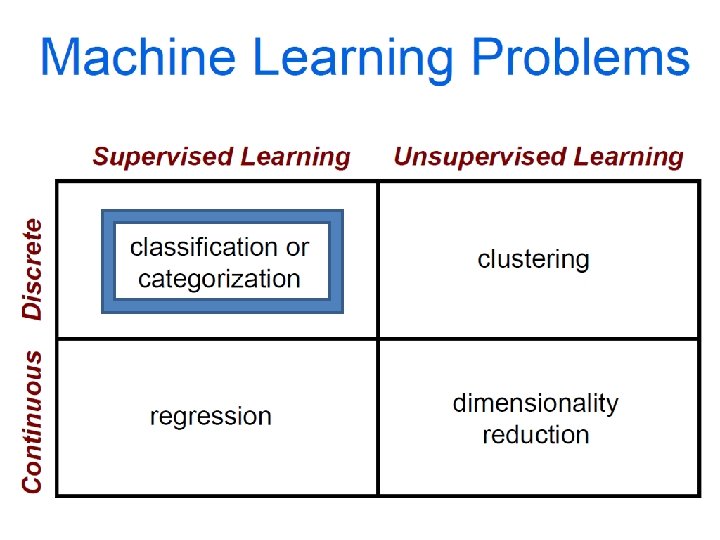 Machine Learning Problems

| | Supervised Learning | Unsupervised Learning |
|---|---|---|
| Discrete | classification or categorization | clustering |
| Continuous | regression | dimensionality reduction |